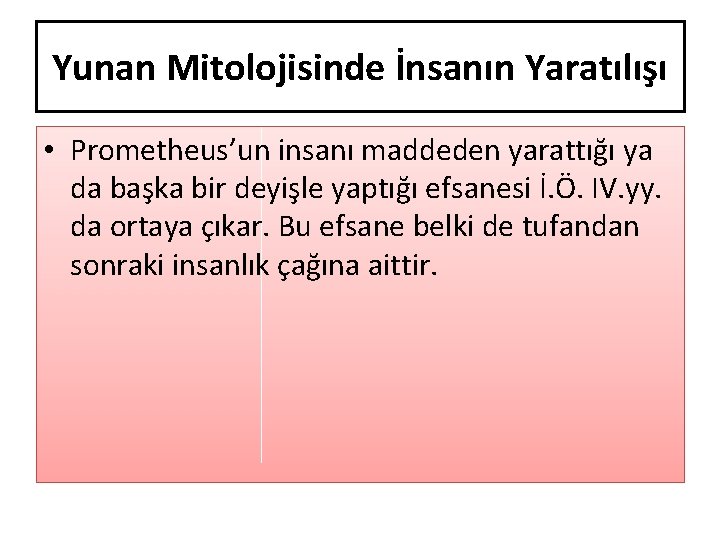 Yunan Mitolojisinde İnsanın Yaratılışı

• Prometheus'un insanı maddeden yarattığı ya da başka bir deyişle yaptığı efsanesi İ.Ö. IV.yy. da ortaya çıkar. Bu efsane belki de tufandan sonraki insanlık çağına aittir.